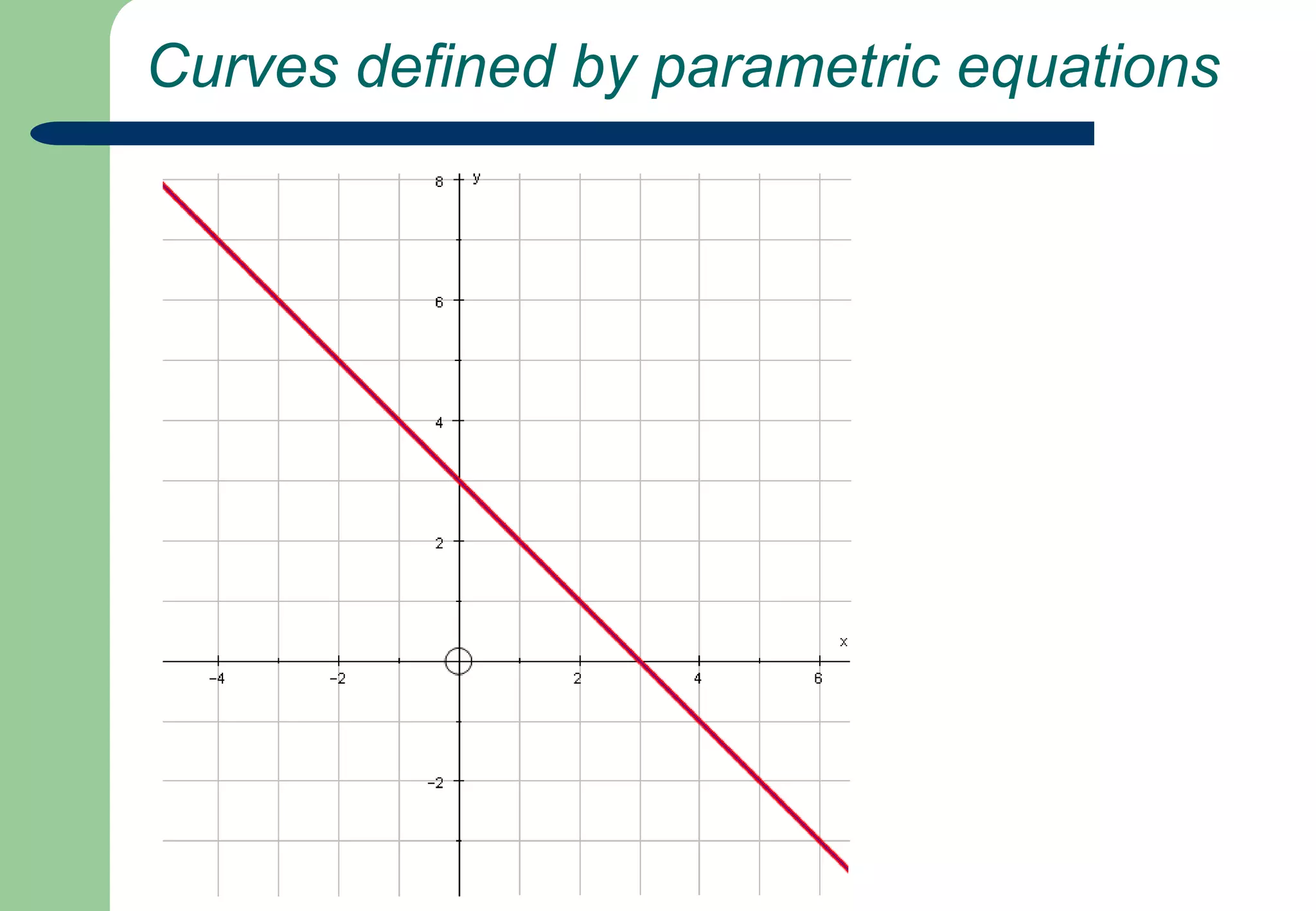 Curves defined by parametric equations

y
8
6
4
2
−2
x
−4
−2
2
4
6